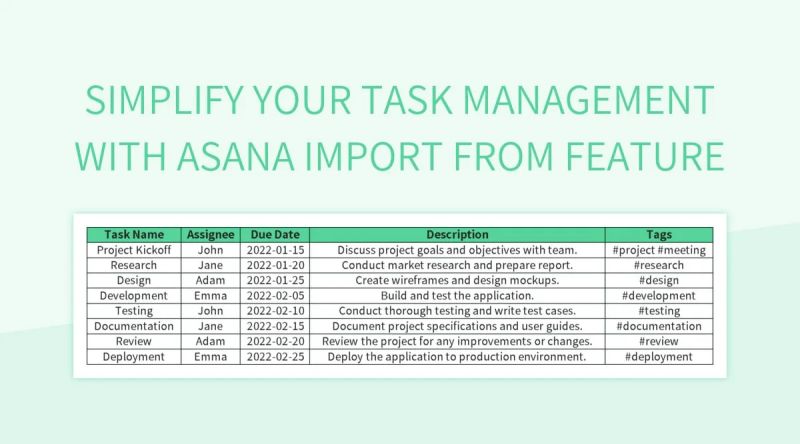 SIMPLIFY YOUR TASK MANAGEMENT WITH ASANA IMPORT FROM FEATURE

| Task Name | Assignee | Due Date | Description | Tags |
|---|---|---|---|---|
| Project Kickoff | John | 2022-01-15 | Discuss project goals and objectives with team. | #project #meeting |
| Research | Jane | 2022-01-20 | Conduct market research and prepare report. | #research |
| Design | Adam | 2022-01-25 | Create wireframes and design mockups. | #design |
| Development | Emma | 2022-02-05 | Build and test the application. | #development |
| Testing | John | 2022-02-10 | Conduct thorough testing and write test cases. | #testing |
| Documentation | Jane | 2022-02-15 | Document project specifications and user guides. | #documentation |
| Review | Adam | 2022-02-20 | Review the project for any improvements or changes. | #review |
| Deployment | Emma | 2022-02-25 | Deploy the application to production environment. | #deployment |